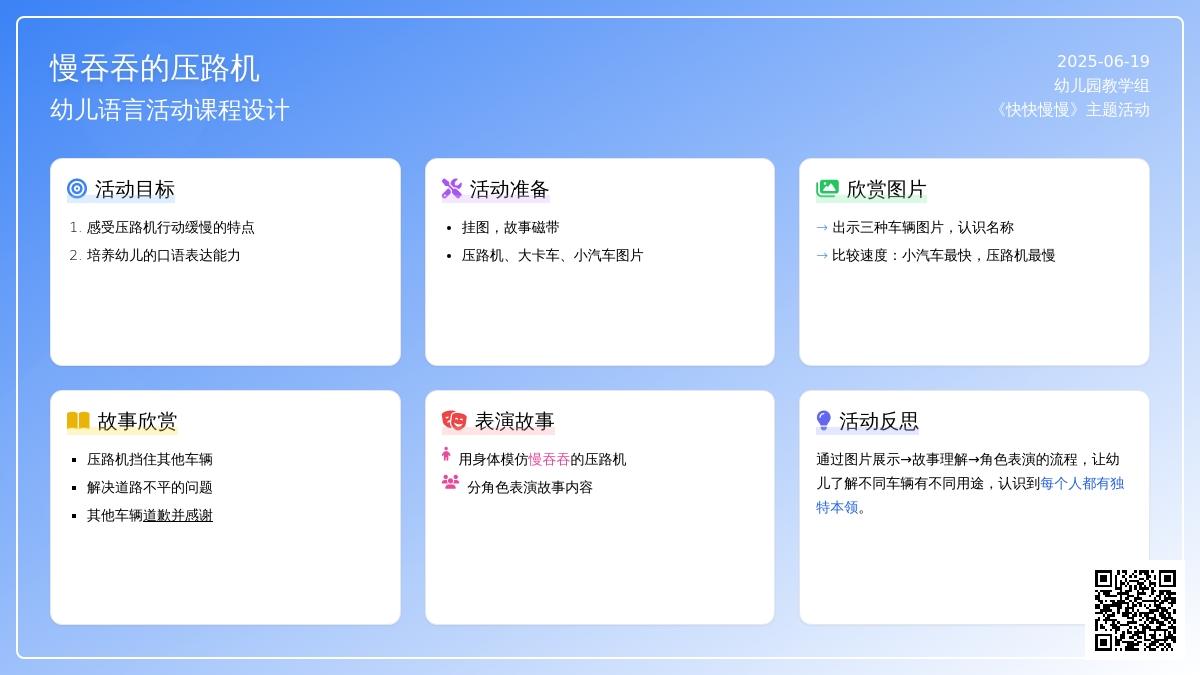 慢吞吞的压路机
幼儿语言活动课程设计

2025-06-19
幼儿园教学组
《快快慢慢》主题活动

活动目标
1. 感受压路机行动缓慢的特点
2. 培养幼儿的口语表达能力

活动准备
• 挂图，故事磁带
• 压路机、大卡车、小汽车图片

欣赏图片
→ 出示三种车辆图片，认识名称
→ 比较速度：小汽车最快，压路机最慢

故事欣赏
▪ 压路机挡住其他车辆
▪ 解决道路不平的问题
▪ 其他车辆道歉并感谢

表演故事
用身体模仿慢吞吞的压路机
分角色表演故事内容

活动反思
通过图片展示→故事理解→角色表演的流程，让幼儿了解不同车辆有不同用途，认识到每个人都有独特本领。